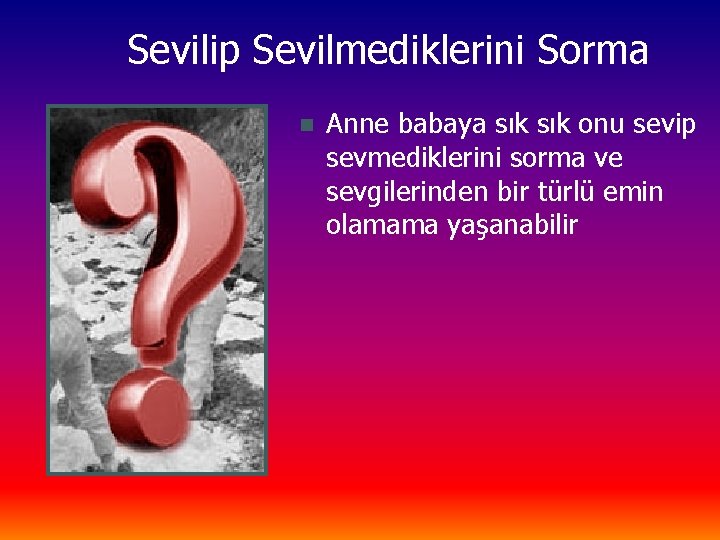 Sevilip Sevilmediklerini Sorma

Anne babaya sık sık onu sevip sevmediklerini sorma ve sevgilerinden bir türlü emin olamama yaşanabilir